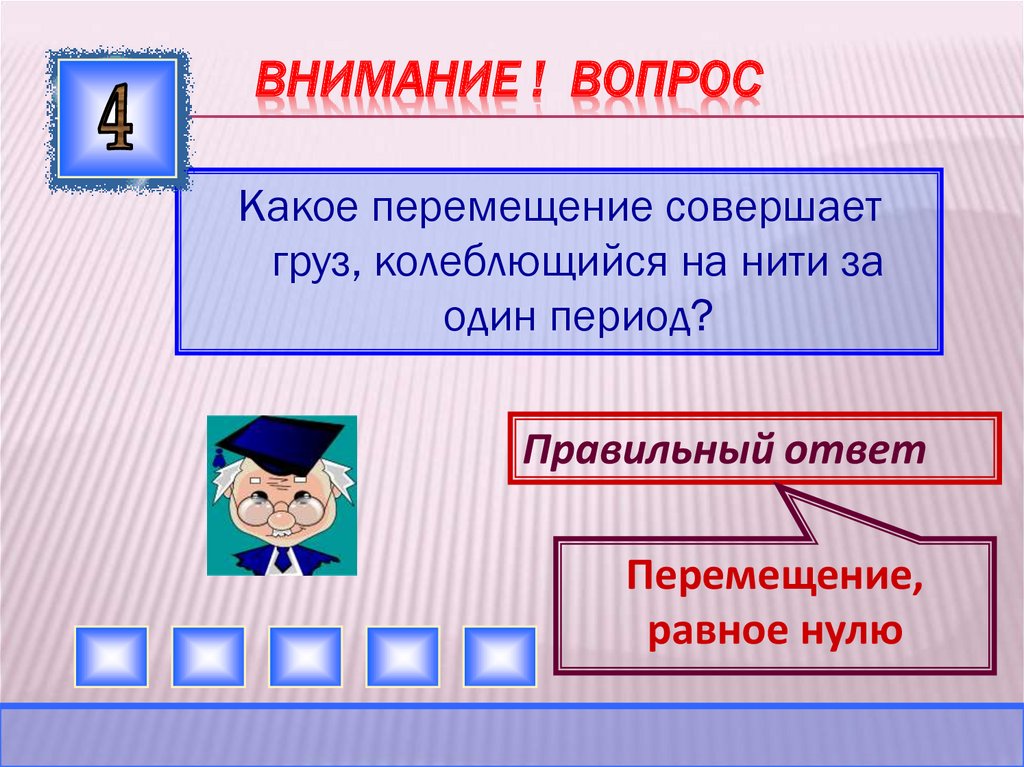 4

ВНИМАНИЕ ! ВОПРОС

Какое перемещение совершает груз, колеблющийся на нити за один период?

Правильный ответ

Перемещение, равное нулю